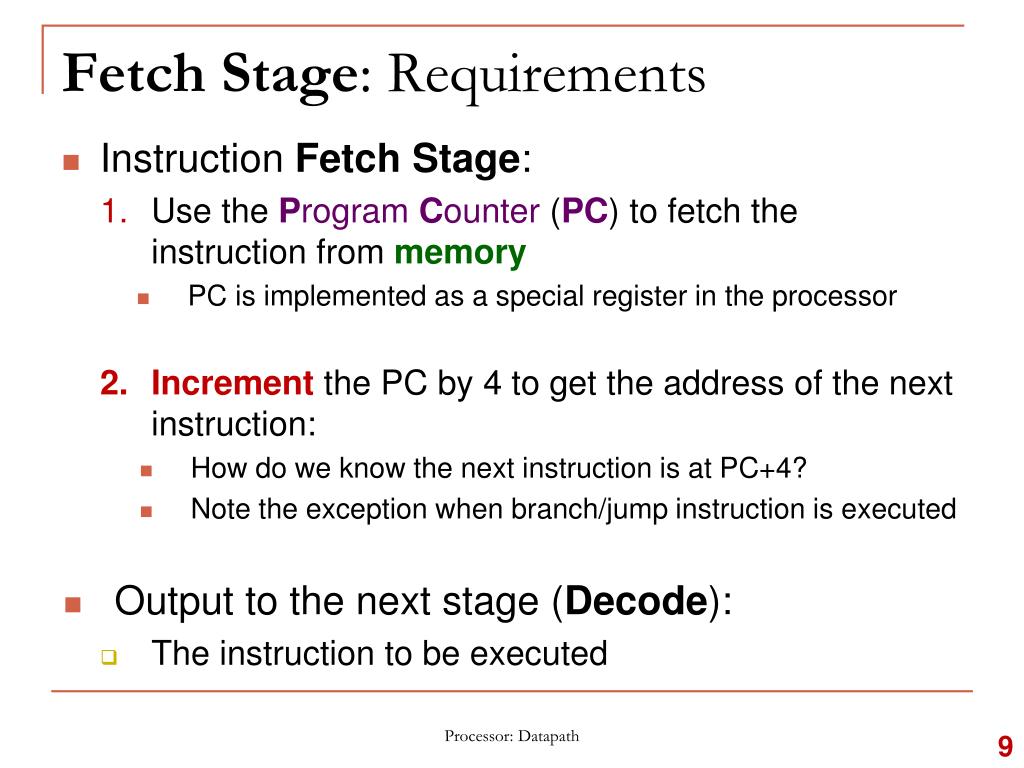 Fetch Stage: Requirements

Instruction Fetch Stage:

1. Use the Program Counter (PC) to fetch the instruction from memory

PC is implemented as a special register in the processor

2. Increment the PC by 4 to get the address of the next instruction:

How do we know the next instruction is at PC+4?

Note the exception when branch/jump instruction is executed

Output to the next stage (Decode):

The instruction to be executed

Processor: Datapath

9